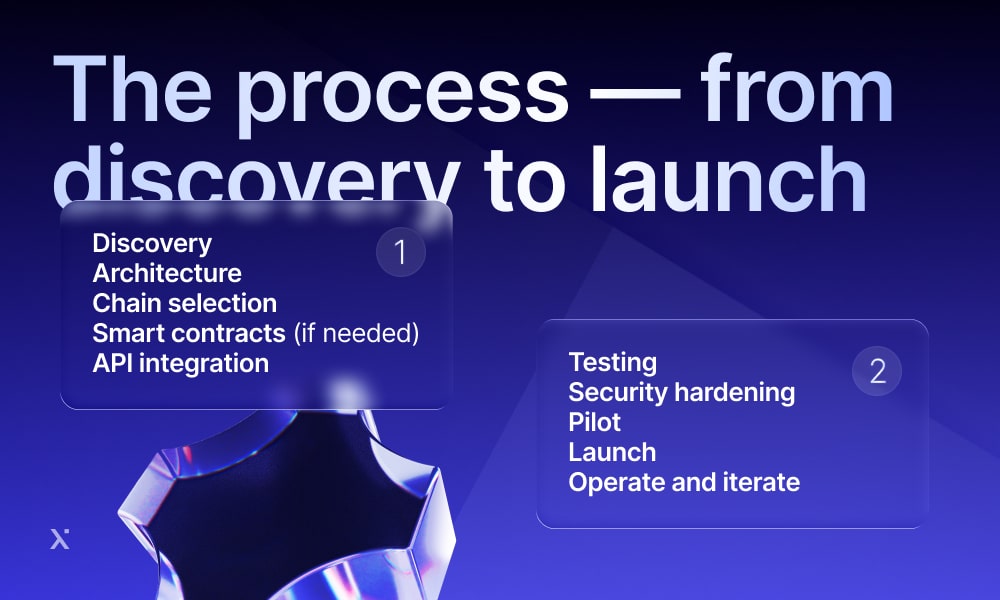 The process — from discovery to launch

1
Discovery
Architecture
Chain selection
Smart contracts (if needed)
API integration

2
Testing
Security hardening
Pilot
Launch
Operate and iterate